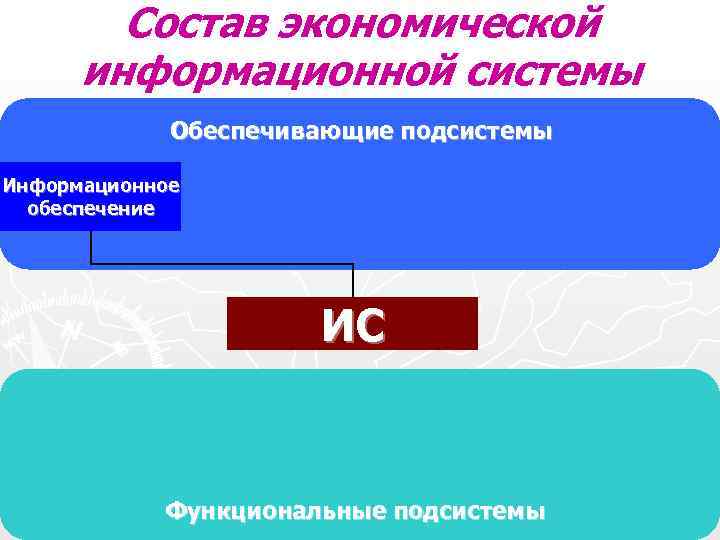 Состав экономической информационной системы

Обеспечивающие подсистемы

Информационное обеспечение

ИС

Функциональные подсистемы